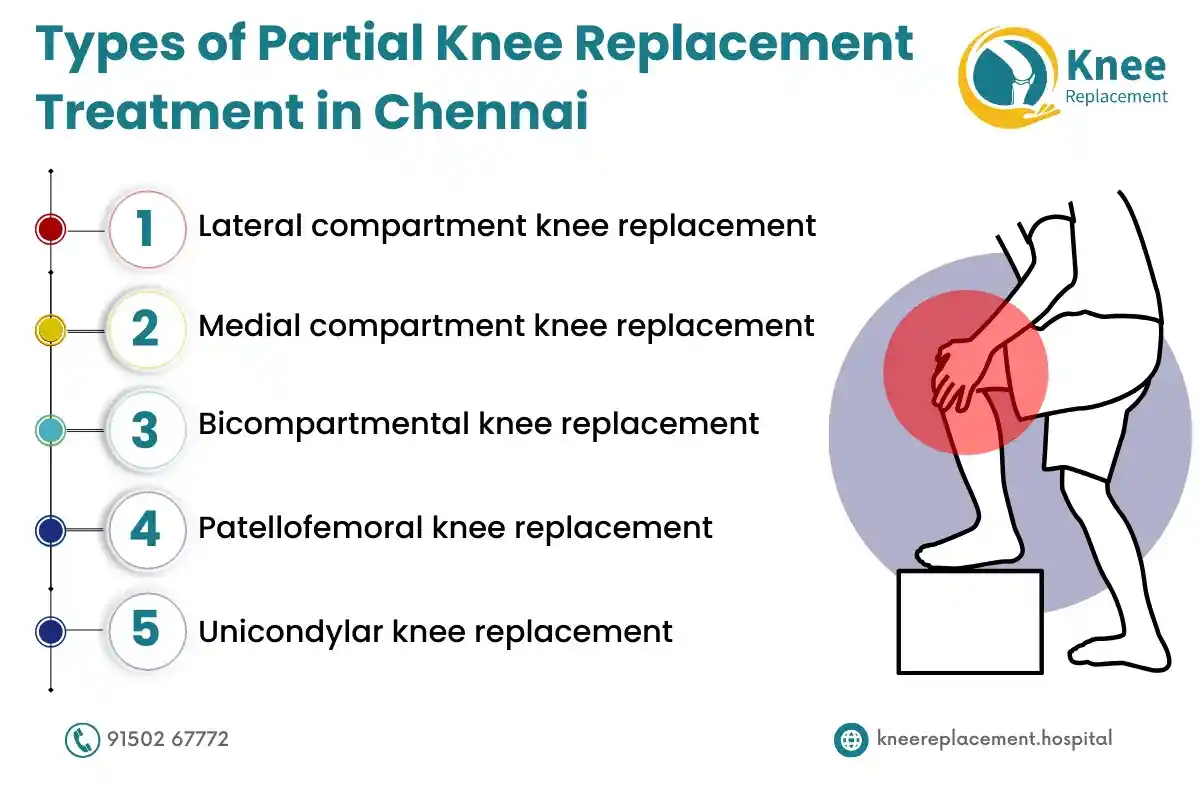 Types of Partial Knee Replacement Treatment in Chennai

Knee Replacement

1 Lateral compartment knee replacement

2 Medial compartment knee replacement

3 Bicompartmental knee replacement

4 Patellofemoral knee replacement

5 Unicondylar knee replacement

91502 67772

kneereplacement.hospital